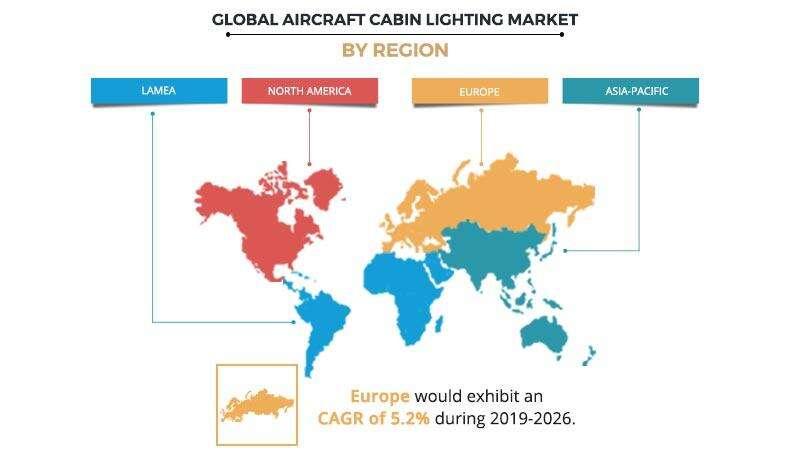 GLOBAL AIRCRAFT CABIN LIGHTING MARKET

BY REGION

LAMEA

NORTH AMERICA

EUROPE

ASIA-PACIFIC

Europe would exhibit an CAGR of 5.2% during 2019-2026.